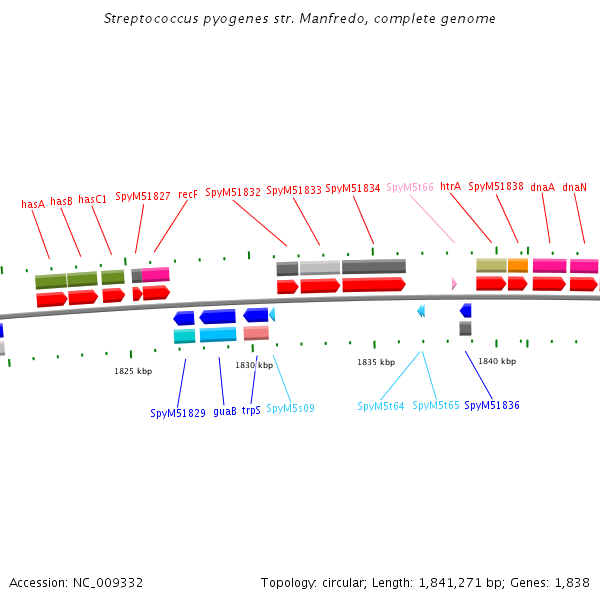 Streptococcus pyogenes str. Manfredo, complete genome

hasA hasB hasC1 SpyM51827 recF SpyM51832 SpyM51833 SpyM51834 SpyM5t66 htrA SpyM51838 dnaA dnaN

1825 kbp 1830 kbp 1835 kbp 1840 kbp

SpyM51829 guaB trpS SpyM5s09 SpyM5t64 SpyM5t65 SpyM51836

Accession: NC_009332

Topology: circular; Length: 1,841,271 bp; Genes: 1,838